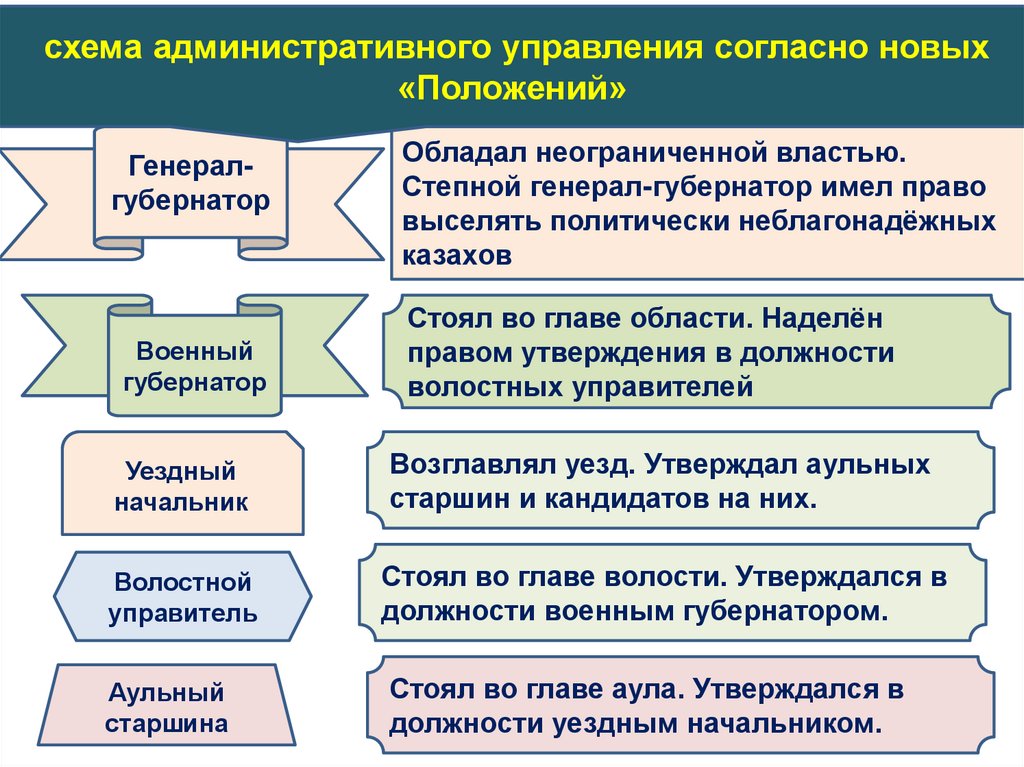 схема административного управления согласно новых «Положений»

Генерал-губернатор

Обладал неограниченной властью. Степной генерал-губернатор имел право выселять политически неблагонадёжных казахов

Военный губернатор

Стоял во главе области. Наделён правом утверждения в должности волостных управителей

Уездный начальник

Возглавлял уезд. Утверждал аульных старшин и кандидатов на них.

Волостной управитель

Стоял во главе волости. Утверждался в должности военным губернатором.

Аульный старшина

Стоял во главе аула. Утверждался в должности уездным начальником.